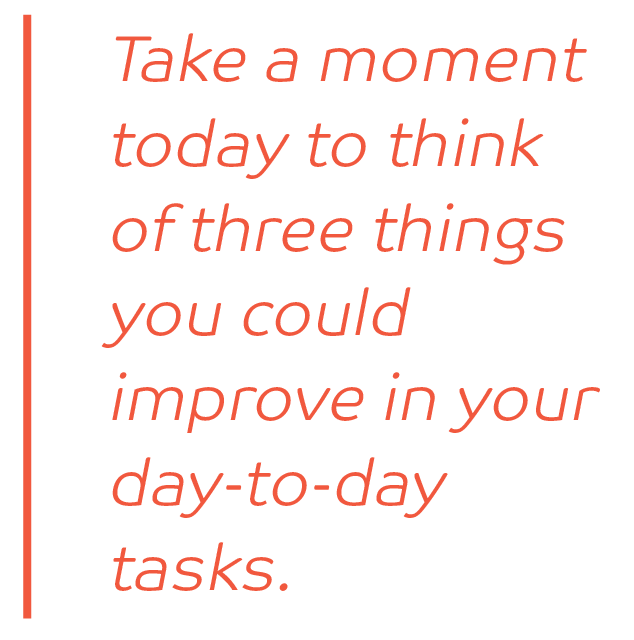 Take a moment today to think of three things you could improve in your day-to-day tasks.